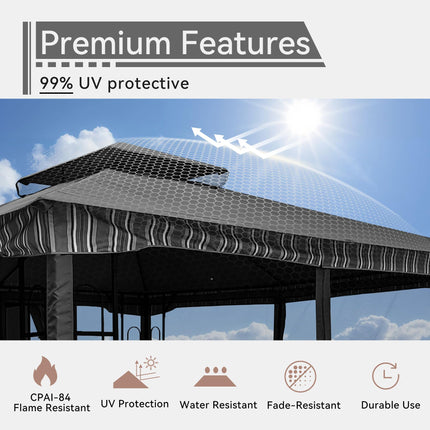 Premium Features

99% UV protective

CPAI-84
Flame Resistant

UV Protection

Water Resistant

Fade-Resistant

Durable Use